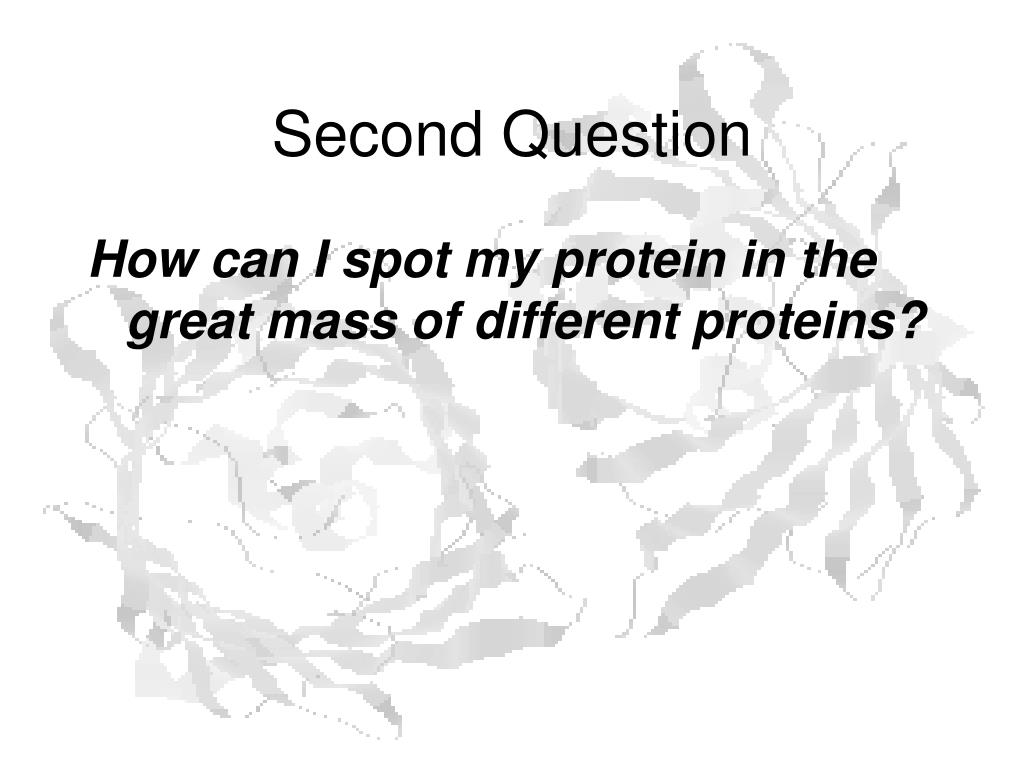 Second Question

How can I spot my protein in the great mass of different proteins?